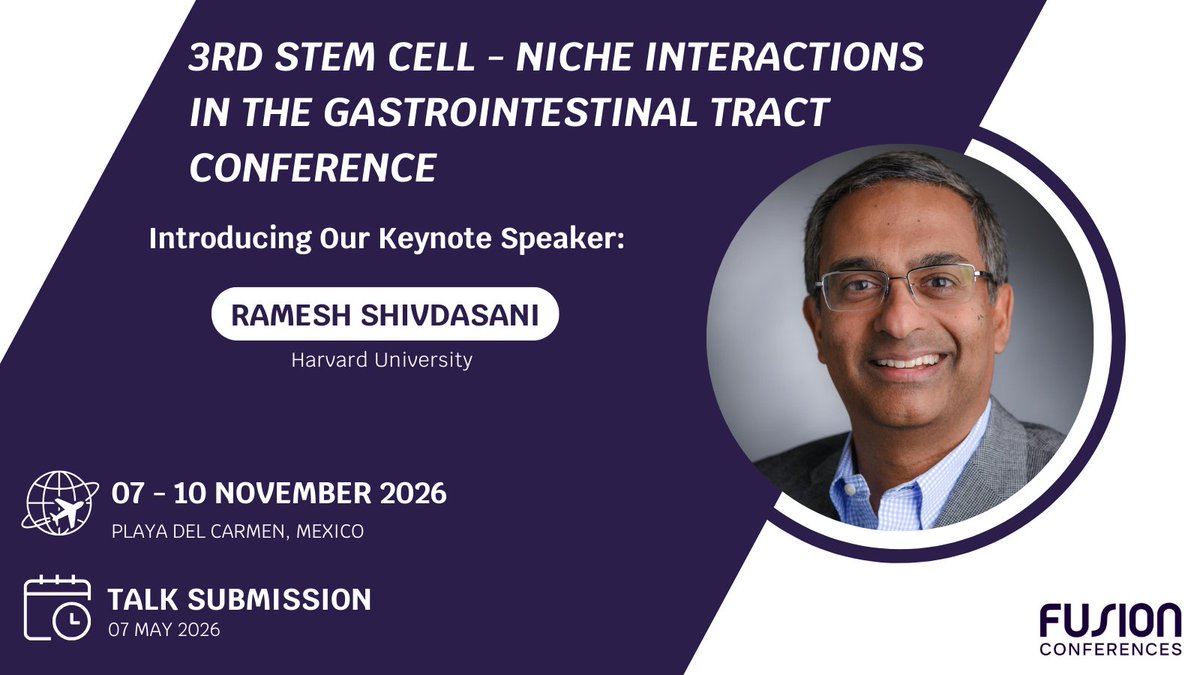 3RD STEM CELL - NICHE INTERACTIONS IN THE GASTROINTESTINAL TRACT CONFERENCE

Introducing Our Keynote Speaker:

RAMESH SHIVDASANI

Harvard University

07 - 10 NOVEMBER 2026

PLAYA DEL CARMEN, MEXICO

TALK SUBMISSION

07 MAY 2026

FUSION CONFERENCES